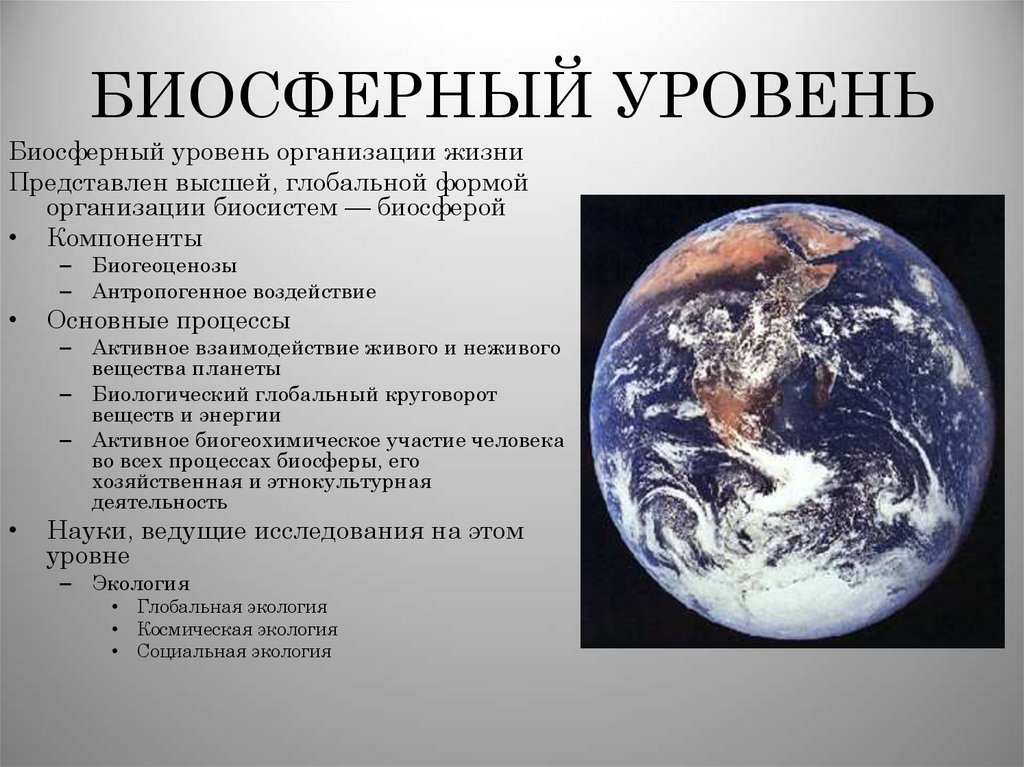 БИОСФЕРНЫЙ УРОВЕНЬ

Биосферный уровень организации жизни

Представлен высшей, глобальной формой организации биосистем — биосферой

• Компоненты
  – Биогеоценозы
  – Антропогенное воздействие
• Основные процессы
  – Активное взаимодействие живого и неживого вещества планеты
  – Биологический глобальный круговорот веществ и энергии
  – Активное биогеохимическое участие человека во всех процессах биосферы, его хозяйственная и этнокультурная деятельность
• Науки, ведущие исследования на этом уровне
  – Экология
    • Глобальная экология
    • Космическая экология
    • Социальная экология